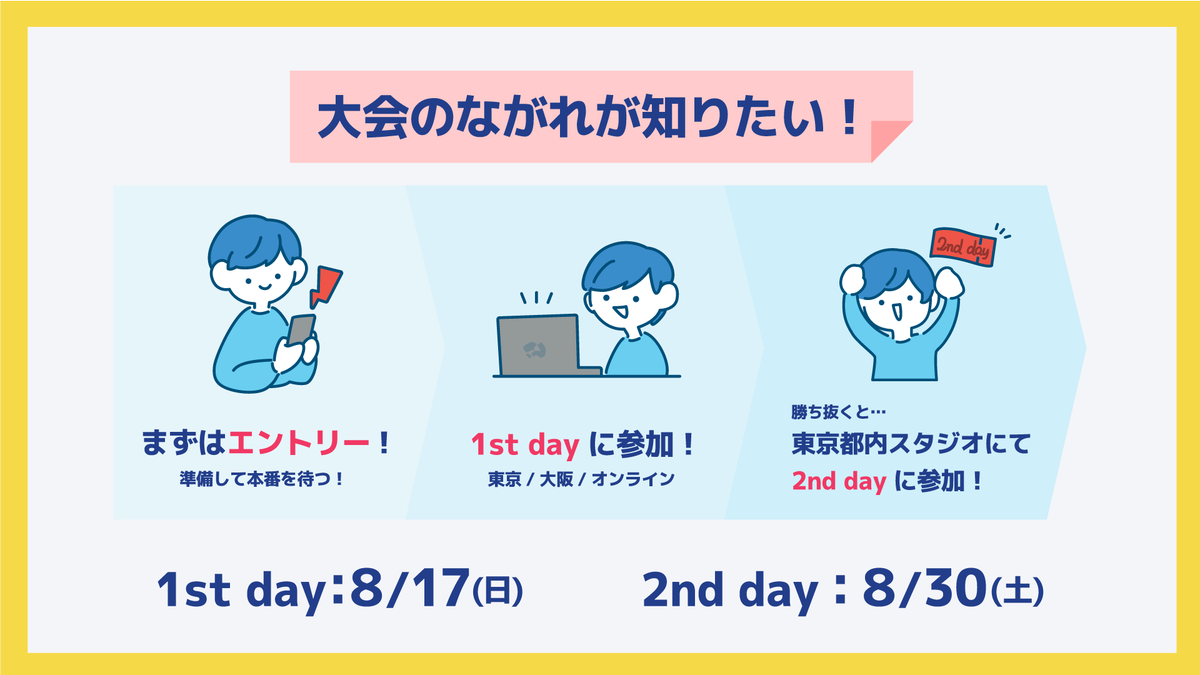 大会のながれが知りたい！

まずはエントリー！
準備して本番を待つ！

1st day に参加！
東京 / 大阪 / オンライン

2nd day

勝ち抜くと…
東京都内スタジオにて
2nd day に参加！

1st day：8/17(日)

2nd day：8/30(土)